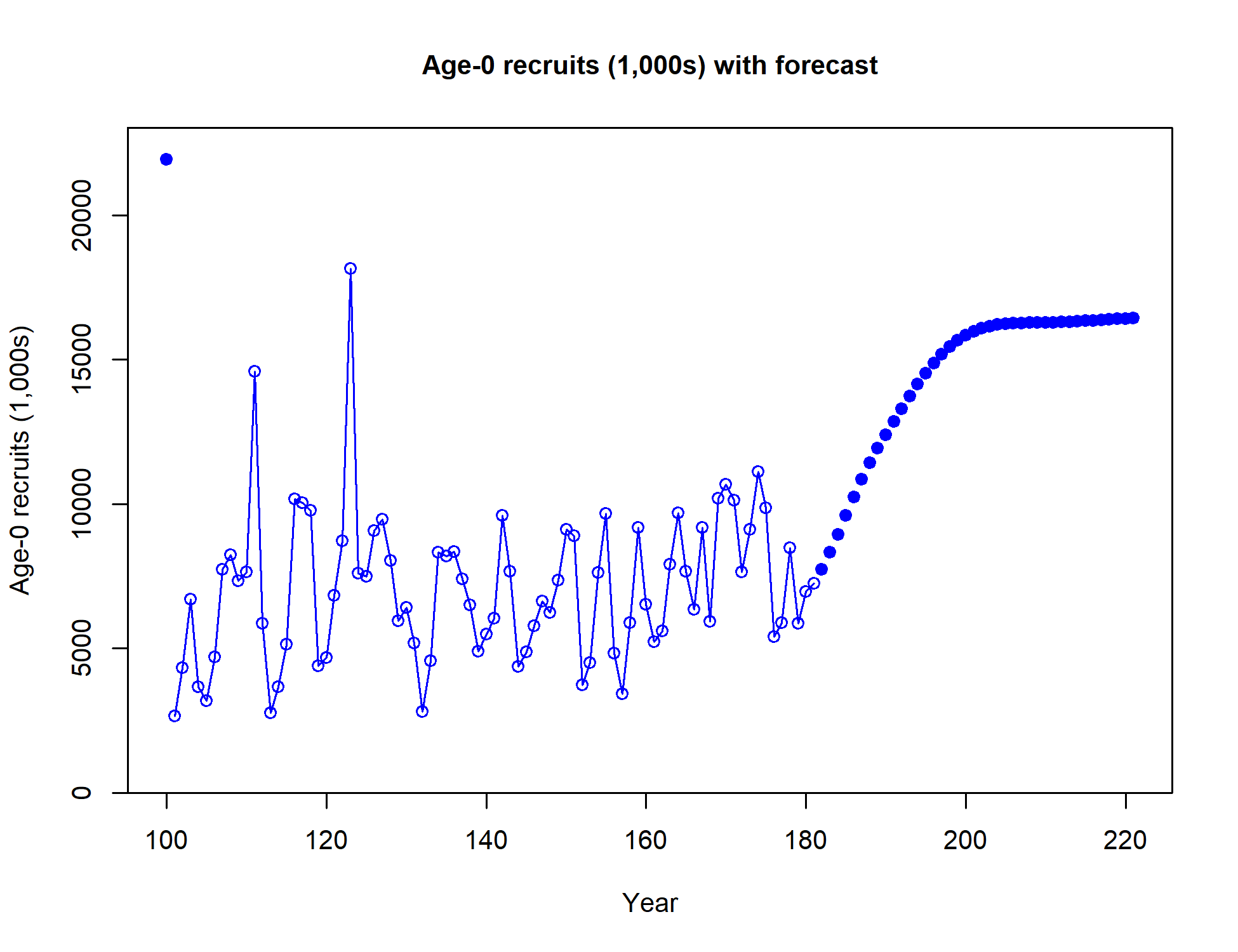 Age-0 recruits (1,000s) with forecast

Age-0 recruits (1,000s)

0
5000
10000
15000
20000

100
120
140
160
180
200
220

Year